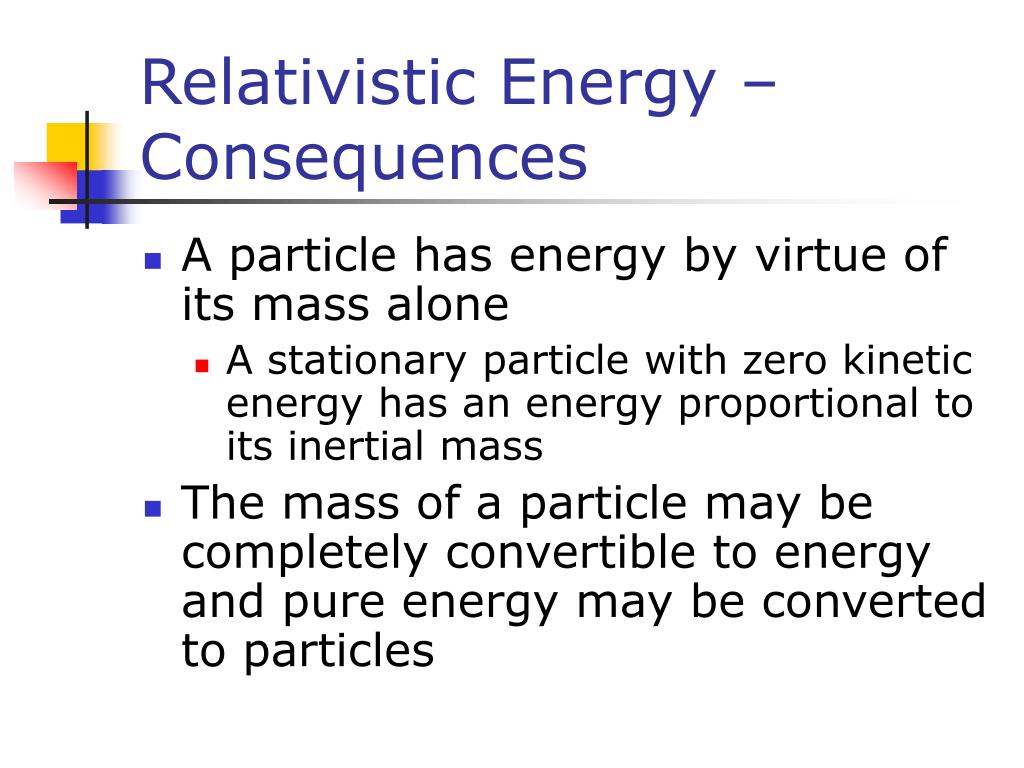 Relativistic Energy – Consequences

A particle has energy by virtue of its mass alone

A stationary particle with zero kinetic energy has an energy proportional to its inertial mass

The mass of a particle may be completely convertible to energy and pure energy may be converted to particles